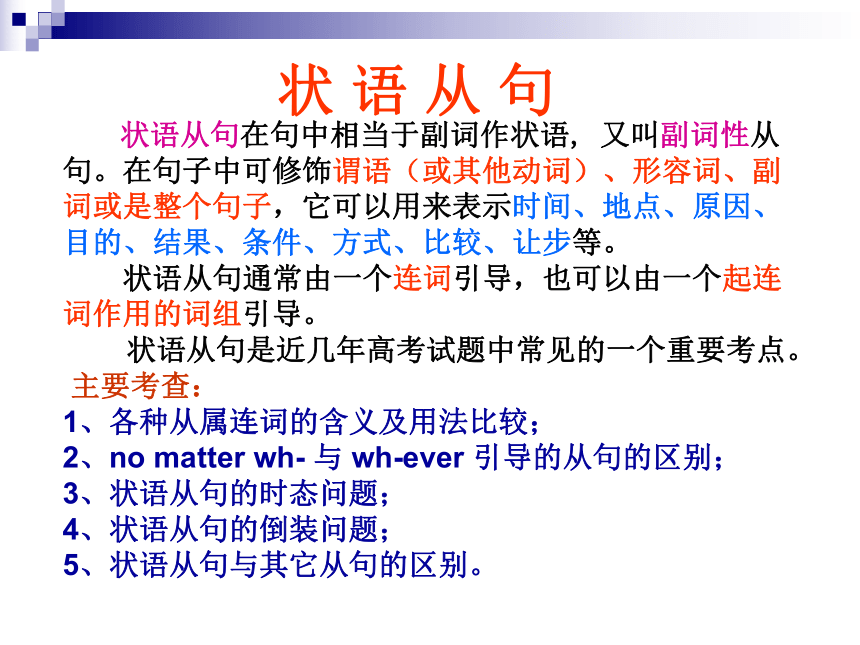 状 语 从 句

状语从句在句中相当于副词作状语，又叫副词性从句。在句子中可修饰谓语（或其他动词）、形容词、副词或是整个句子，它可以用来表示时间、地点、原因、目的、结果、条件、方式、比较、让步等。

状语从句通常由一个连词引导，也可以由一个起连词作用的词组引导。

状语从句是近几年高考试题中常见的一个重要考点。

主要考查：
1、各种从属连词的含义及用法比较；
2、no matter wh- 与 wh-ever 引导的从句的区别；
3、状语从句的时态问题；
4、状语从句的倒装问题；
5、状语从句与其它从句的区别。